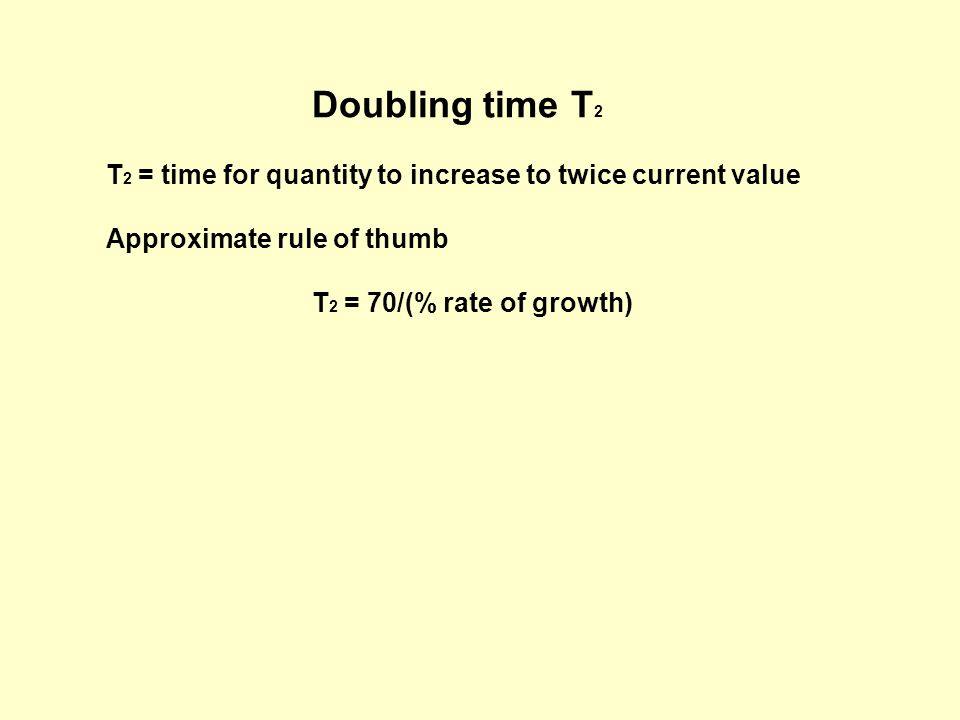 Doubling time $T_2$

$T_2$ = time for quantity to increase to twice current value

Approximate rule of thumb

$T_2$ = 70/(% rate of growth)